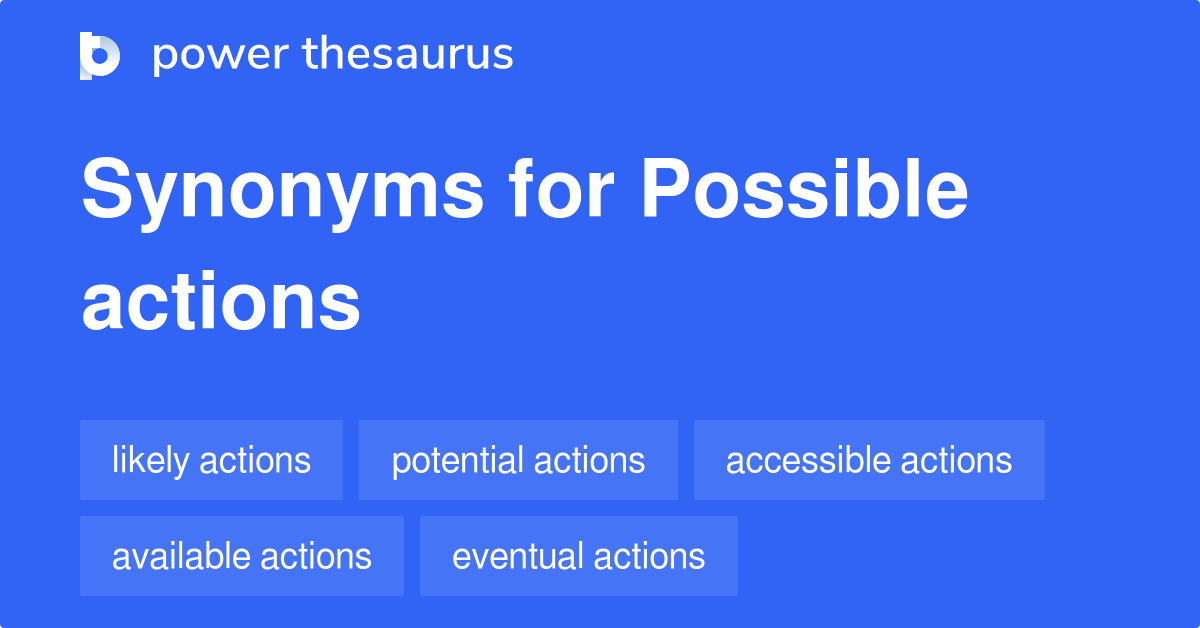 power thesaurus

Synonyms for Possible actions

likely actions
potential actions
accessible actions
available actions
eventual actions